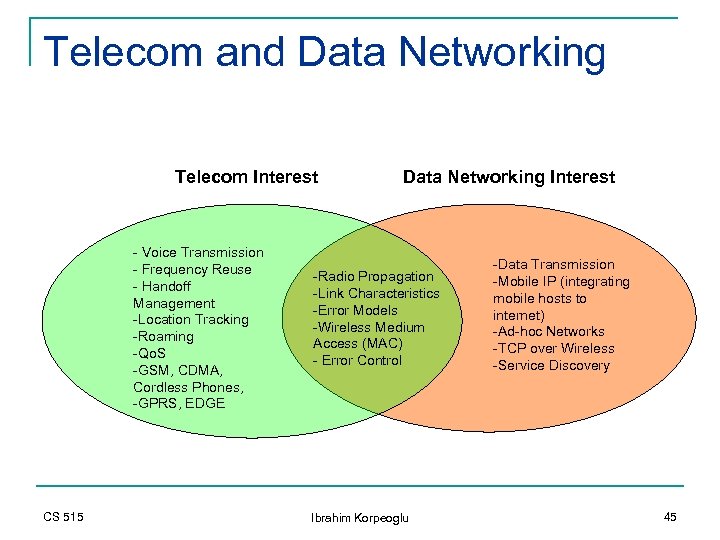 Telecom and Data Networking

Telecom Interest

Data Networking Interest

- Voice Transmission
- Frequency Reuse
- Handoff Management
-Location Tracking
-Roaming
-QoS
-GSM, CDMA, Cordless Phones,
-GPRS, EDGE

-Radio Propagation
-Link Characteristics
-Error Models
-Wireless Medium Access (MAC)
- Error Control

-Data Transmission
-Mobile IP (integrating mobile hosts to internet)
-Ad-hoc Networks
-TCP over Wireless
-Service Discovery

CS 515

Ibrahim Korpeoglu

45